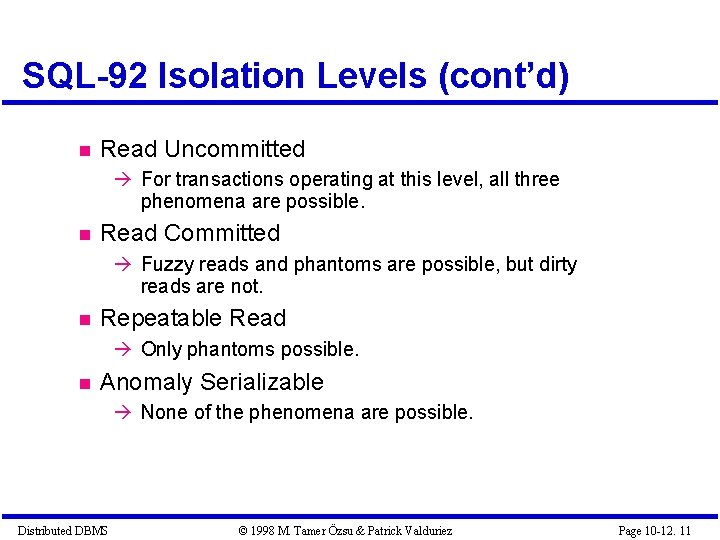 SQL-92 Isolation Levels (cont'd)

Read Uncommitted

→ For transactions operating at this level, all three phenomena are possible.

Read Committed

→ Fuzzy reads and phantoms are possible, but dirty reads are not.

Repeatable Read

→ Only phantoms possible.

Anomaly Serializable

→ None of the phenomena are possible.

Distributed DBMS © 1998 M. Tamer Özsu & Patrick Valduriez Page 10-12. 11